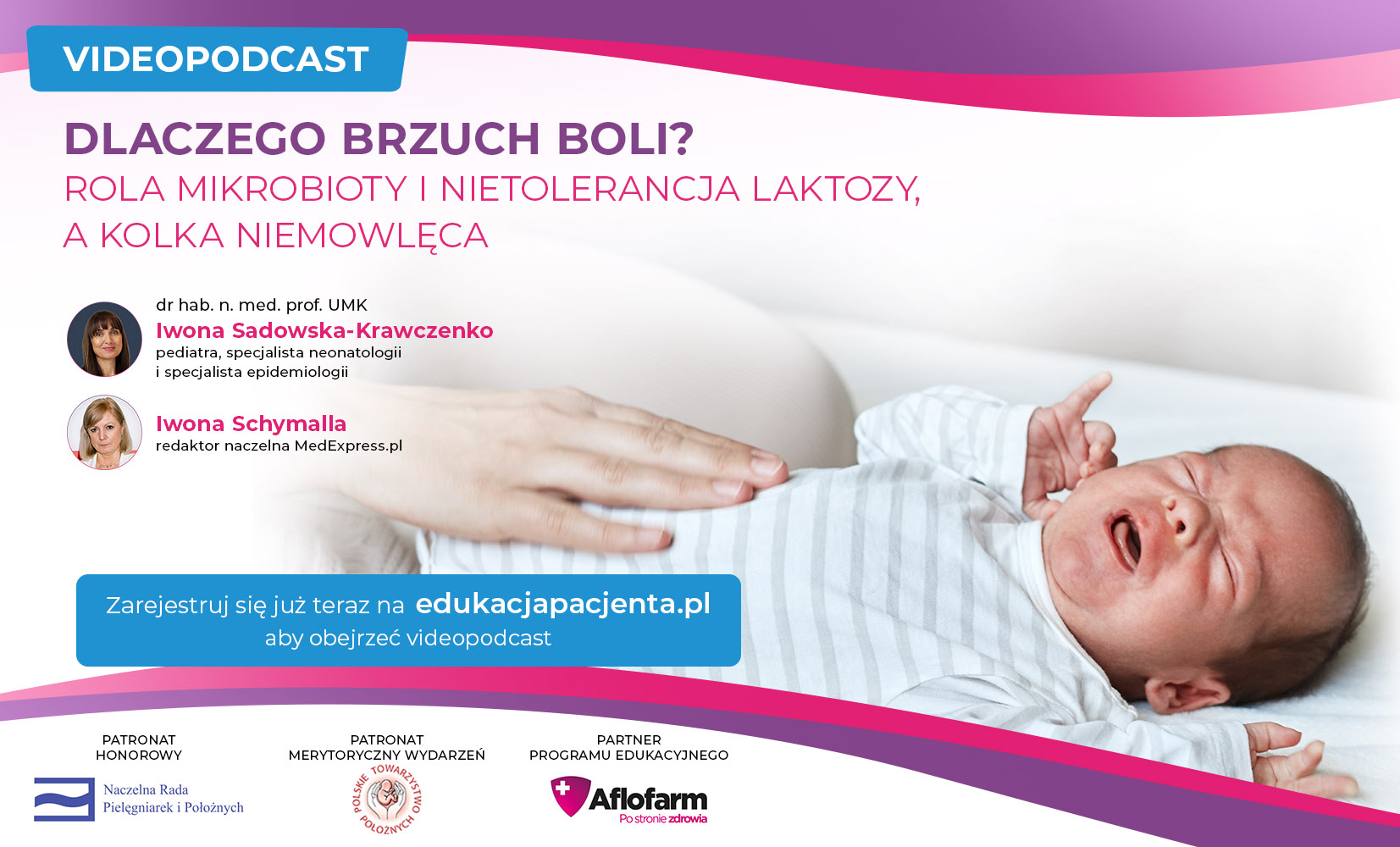 VIDEOPODCAST

DLACZEGO BRZUCH BOLI?
ROLA MIKROBIOTY I NIETOLERANCJA LAKTOZY, A KOLKA NIEMOWLĘCA

dr hab. n. med. prof. UMK
Iwona Sadowska-Krawczenko
pediatra, specjalista neonatologii i specjalista epidemiologii

Iwona Schymalla
redaktor naczelna MedExpress.pl

Zarejestruj się już teraz na edukacjapacjenta.pl
aby obejrzeć videopodcast

PATRONAT HONOROWY
Naczelna Rada Pielęgniarek i Położnych

PATRONAT MERYTORYCZNY WYDARZEŃ
POLSKIE TOWARZYSTWO POŁOŻNYCH

PARTNER PROGRAMU EDUKACYJNEGO
Aflofarm
Po stronie zdrowia